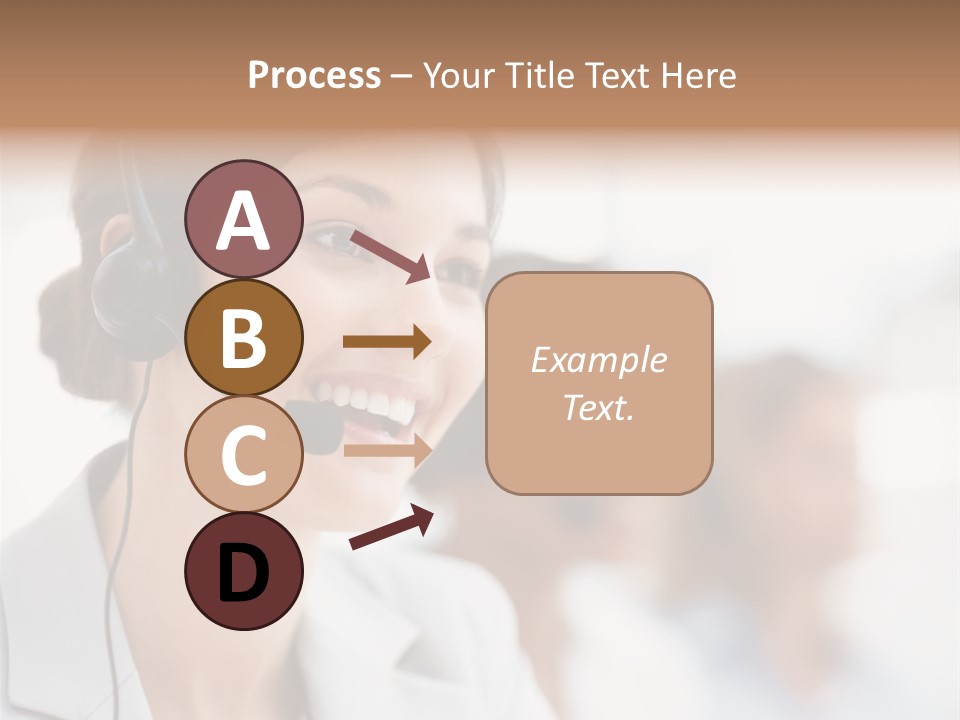 Process – Your Title Text Here

A

B

C

D

Example Text.